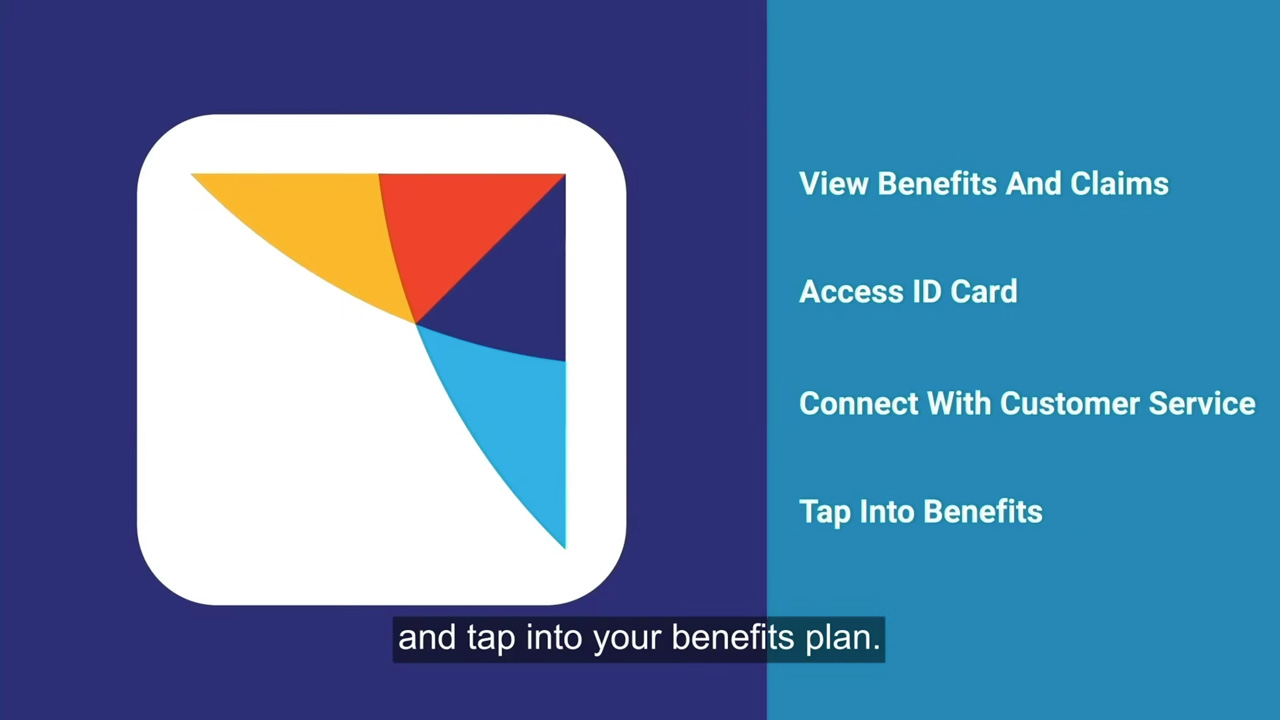 View Benefits And Claims

Access ID Card

Connect With Customer Service

Tap Into Benefits

and tap into your benefits plan.